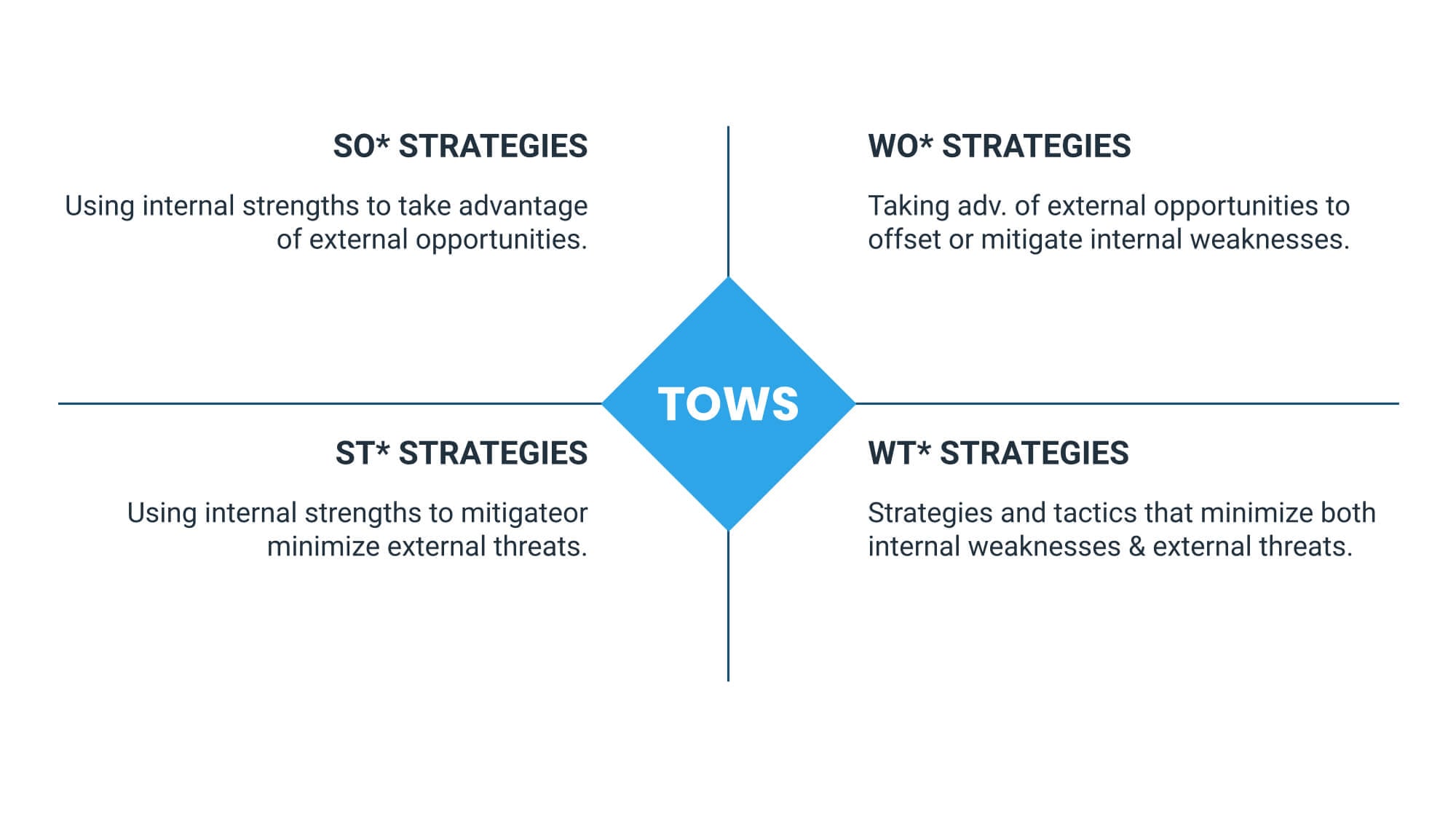 SO* STRATEGIES

Using internal strengths to take advantage of external opportunities.

WO* STRATEGIES

Taking adv. of external opportunities to offset or mitigate internal weaknesses.

TOWS

ST* STRATEGIES

Using internal strengths to mitigateor minimize external threats.

WT* STRATEGIES

Strategies and tactics that minimize both internal weaknesses & external threats.